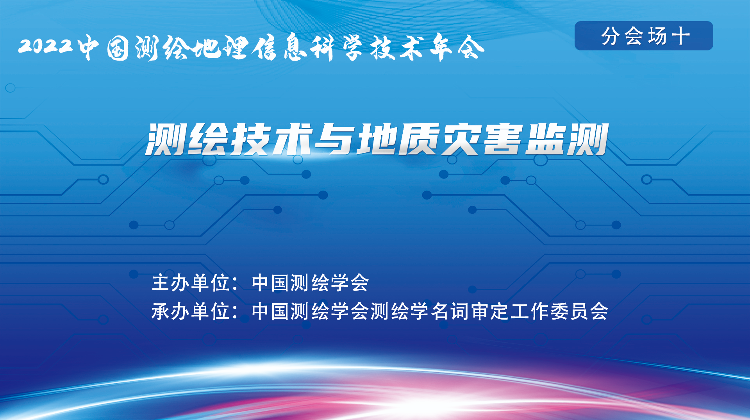 2022中国测绘地理信息科学技术年会

分会场十

测绘技术与地质灾害监测

主办单位：中国测绘学会
承办单位：中国测绘学会测绘学名词审定工作委员会